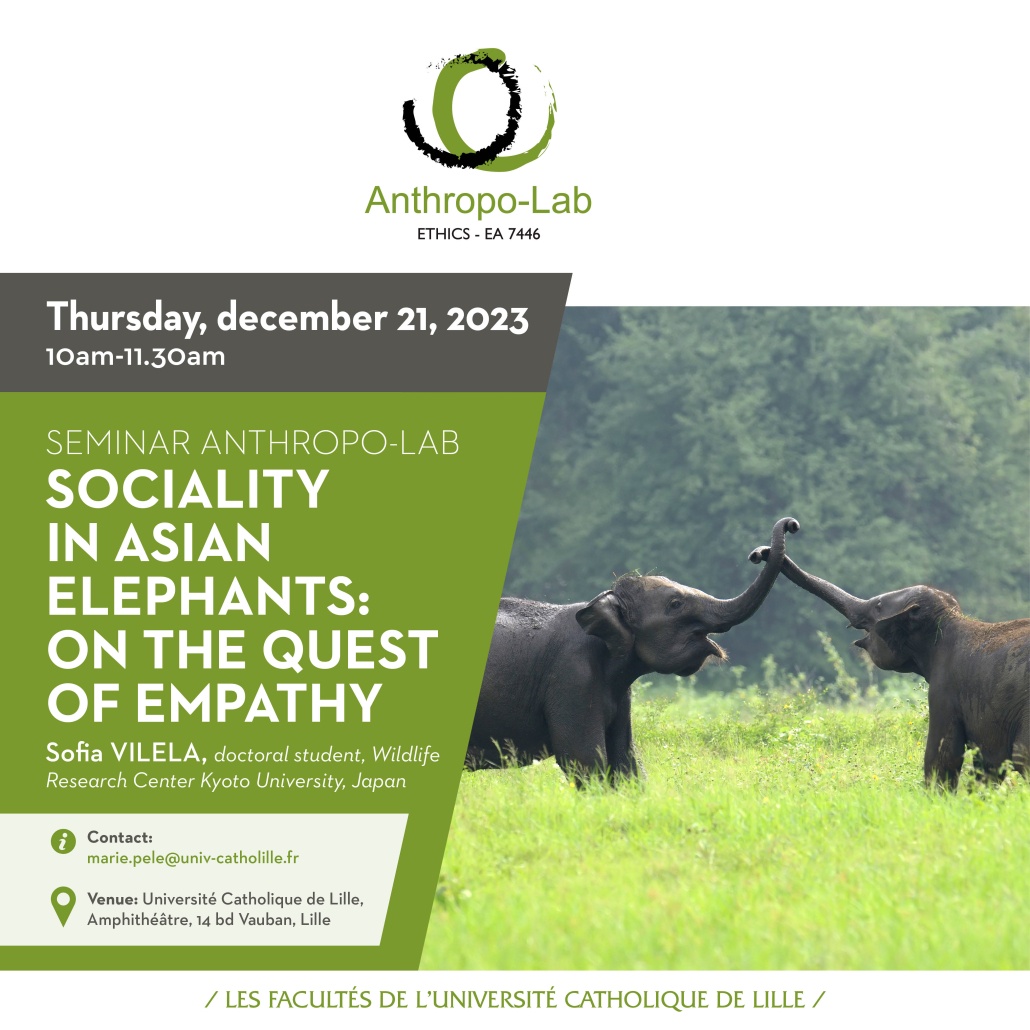 Anthropo-Lab
ETHICS - EA 7446

Thursday, december 21, 2023
10am-11.30am

SEMINAR ANTHROPO-LAB
SOCIALITY IN ASIAN ELEPHANTS: ON THE QUEST OF EMPATHY

Sofia VILELA, doctoral student, Wildlife Research Center Kyoto University, Japan

Contact:
marie.pele@univ-catholille.fr

Venue: Université Catholique de Lille, Amphithéâtre, 14 bd Vauban, Lille

/ LES FACULTÉS DE L'UNIVERSITÉ CATHOLIQUE DE LILLE /